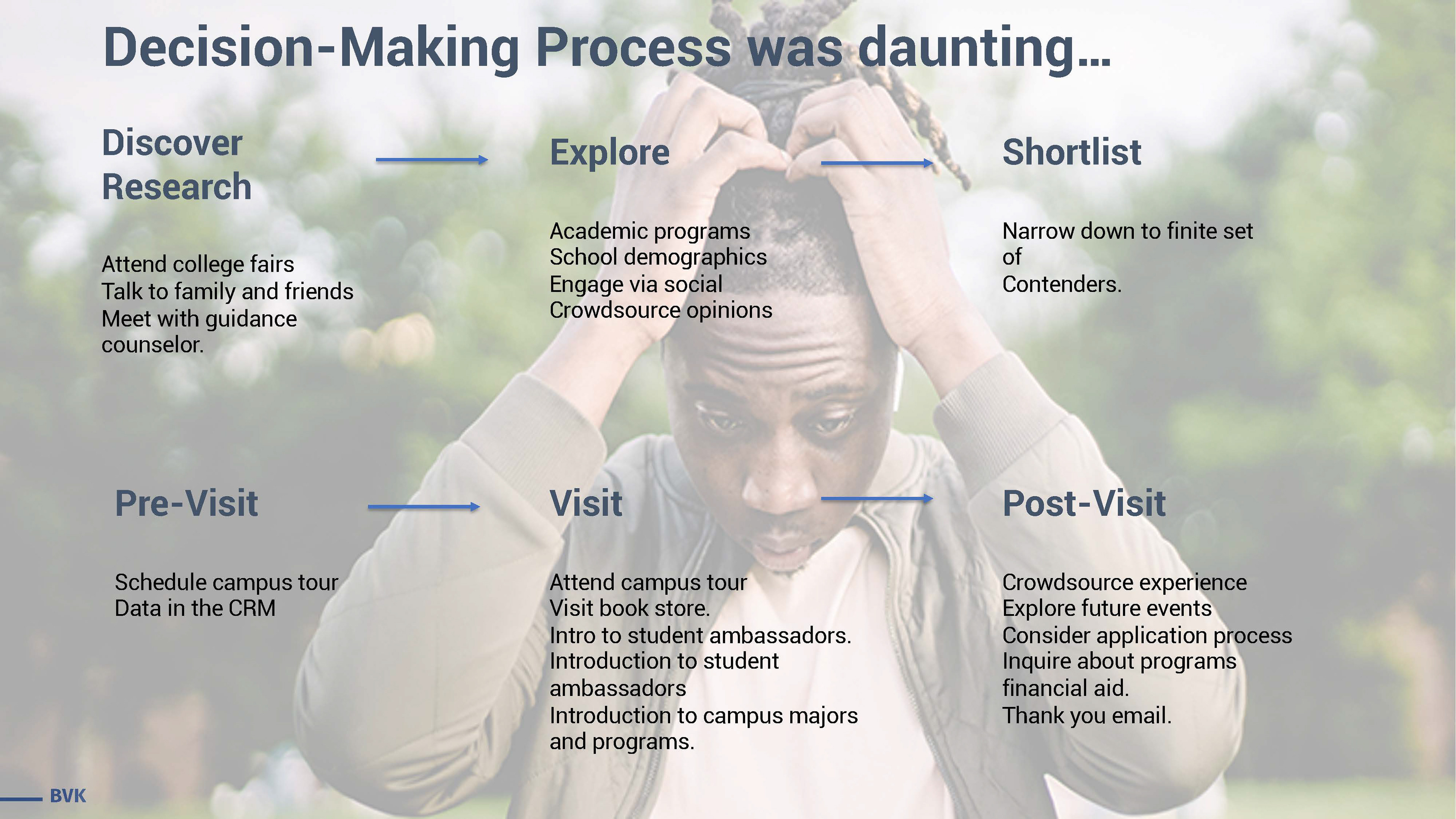 Decision-Making Process was daunting…

Discover
Research

Attend college fairs
Talk to family and friends
Meet with guidance counselor.

Explore

Academic programs
School demographics
Engage via social
Crowdsource opinions

Shortlist

Narrow down to finite set of
Contenders.

Pre-Visit

Schedule campus tour
Data in the CRM

Visit

Attend campus tour
Visit book store.
Intro to student ambassadors.
Introduction to student ambassadors
Introduction to campus majors and programs.

Post-Visit

Crowdsource experience
Explore future events
Consider application process
Inquire about programs financial aid.
Thank you email.

BVK